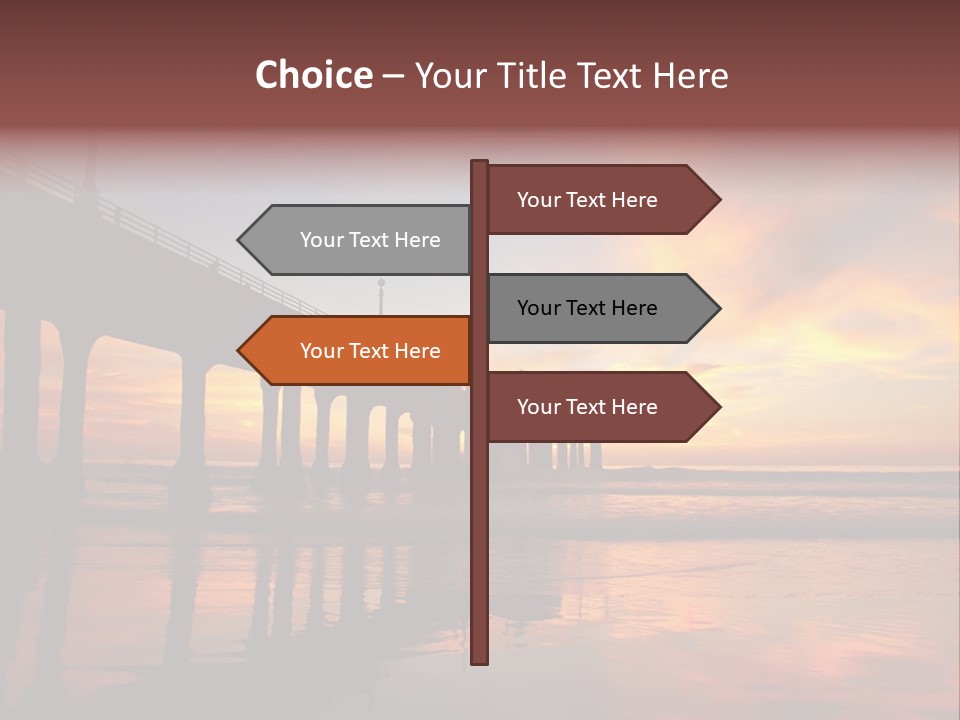 Choice – Your Title Text Here

Your Text Here

Your Text Here

Your Text Here

Your Text Here

Your Text Here